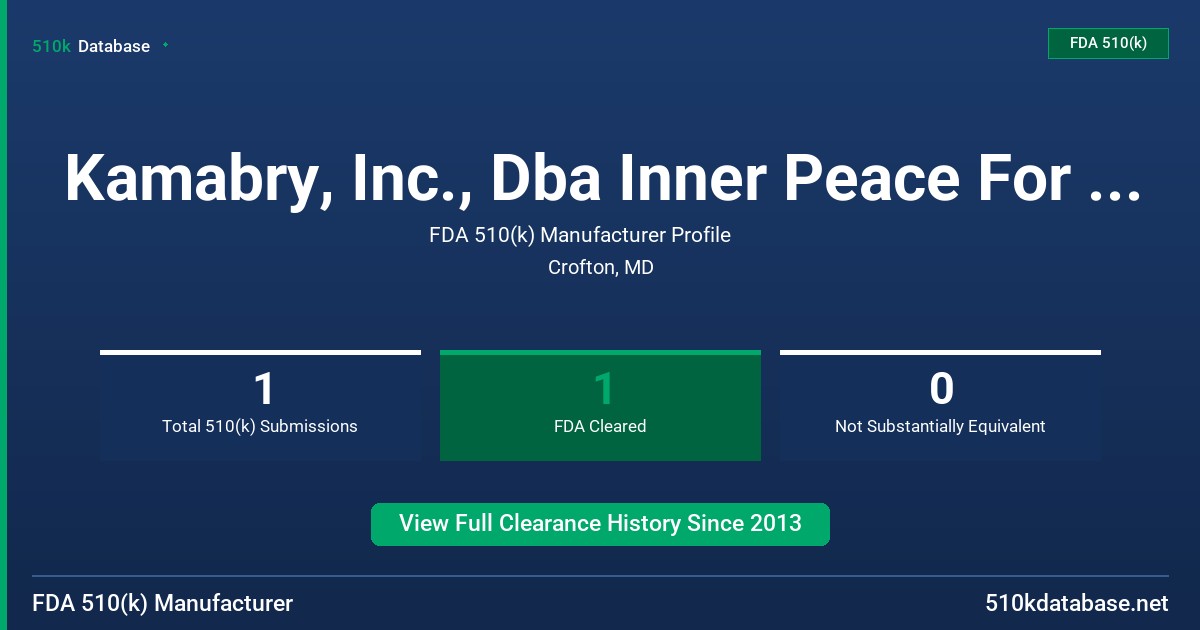 510k Database

FDA 510(k)

Kamabry, Inc., Dba Inner Peace For ...

FDA 510(k) Manufacturer Profile

Crofton, MD

1
Total 510(k) Submissions

1
FDA Cleared

0
Not Substantially Equivalent

View Full Clearance History Since 2013

FDA 510(k) Manufacturer

510kdatabase.net